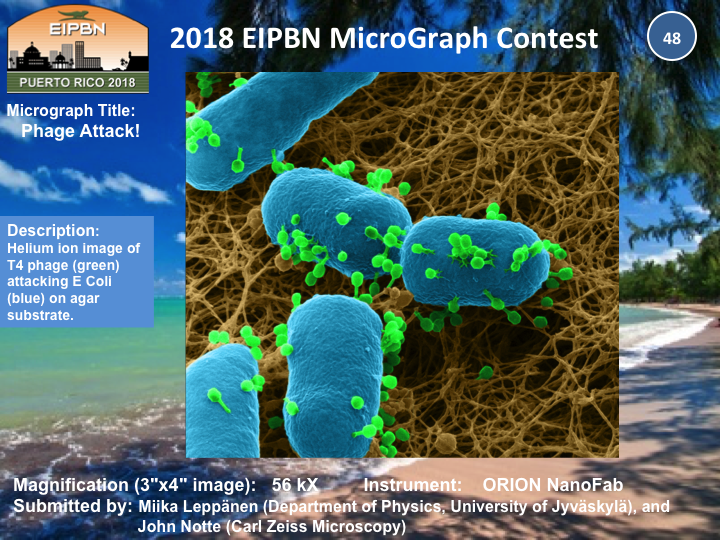 EIPBN
PUERTO RICO 2018

2018 EIPBN MicroGraph Contest

48

Micrograph Title:
Phage Attack!

Description:
Helium ion image of T4 phage (green) attacking E Coli (blue) on agar substrate.

Magnification (3"x4" image): 56 kX Instrument: ORION NanoFab
Submitted by: Miika Leppänen (Department of Physics, University of Jyväskylä), and John Notte (Carl Zeiss Microscopy)